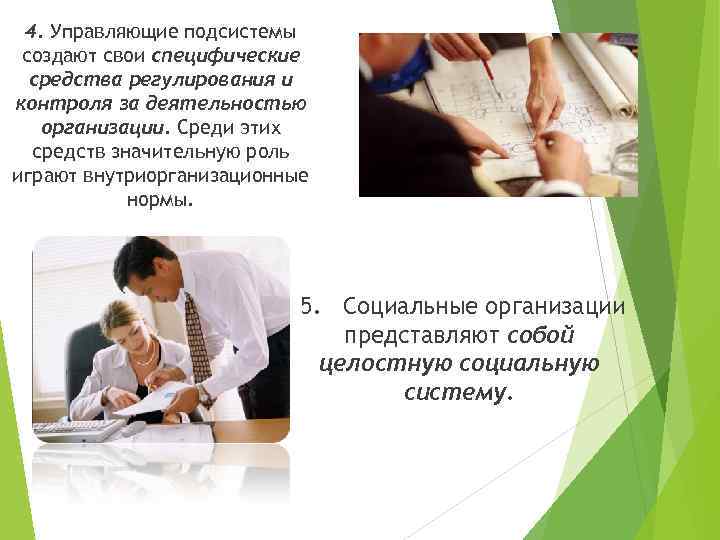 4. Управляющие подсистемы создают свои специфические средства регулирования и контроля за деятельностью организации. Среди этих средств значительную роль играют внутриорганизационные нормы.

5. Социальные организации представляют собой целостную социальную систему.